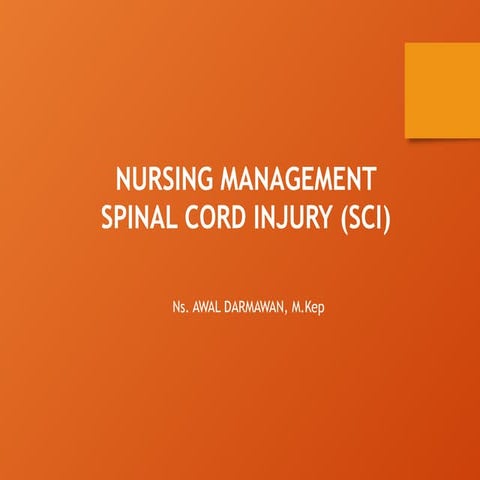 NURSING MANAGEMENT
SPINAL CORD INJURY (SCI)

Ns. AWAL DARMAWAN, M.Kep